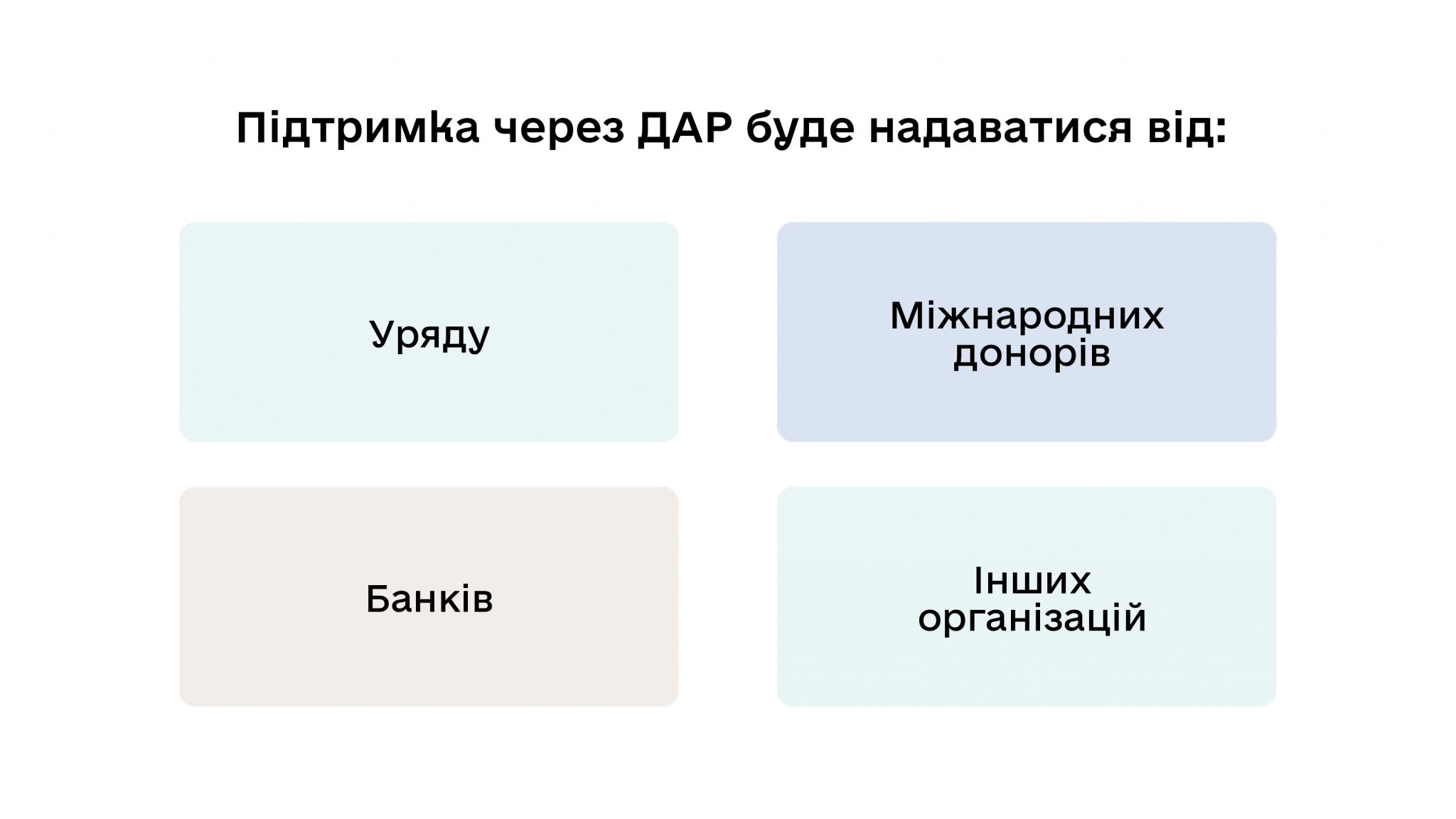 Підтримка через ДАР буде надаватися від:

Уряду

Міжнародних донорів

Банків

Інших організацій